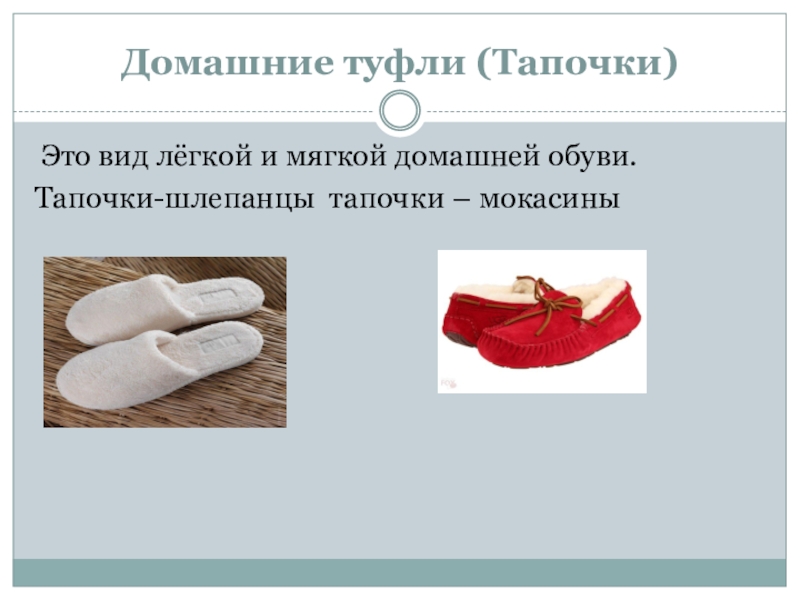 Домашние туфли (Тапочки)

Это вид лёгкой и мягкой домашней обуви.

Тапочки-шлепанцы тапочки – мокасины